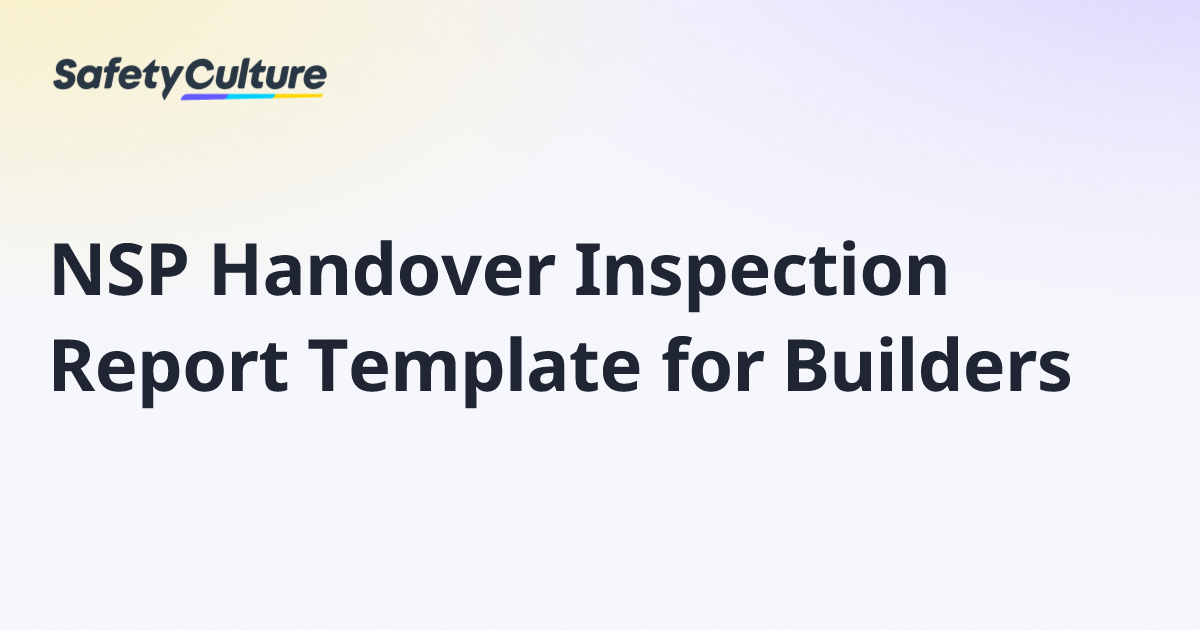 SafetyCulture

NSP Handover Inspection Report Template for Builders